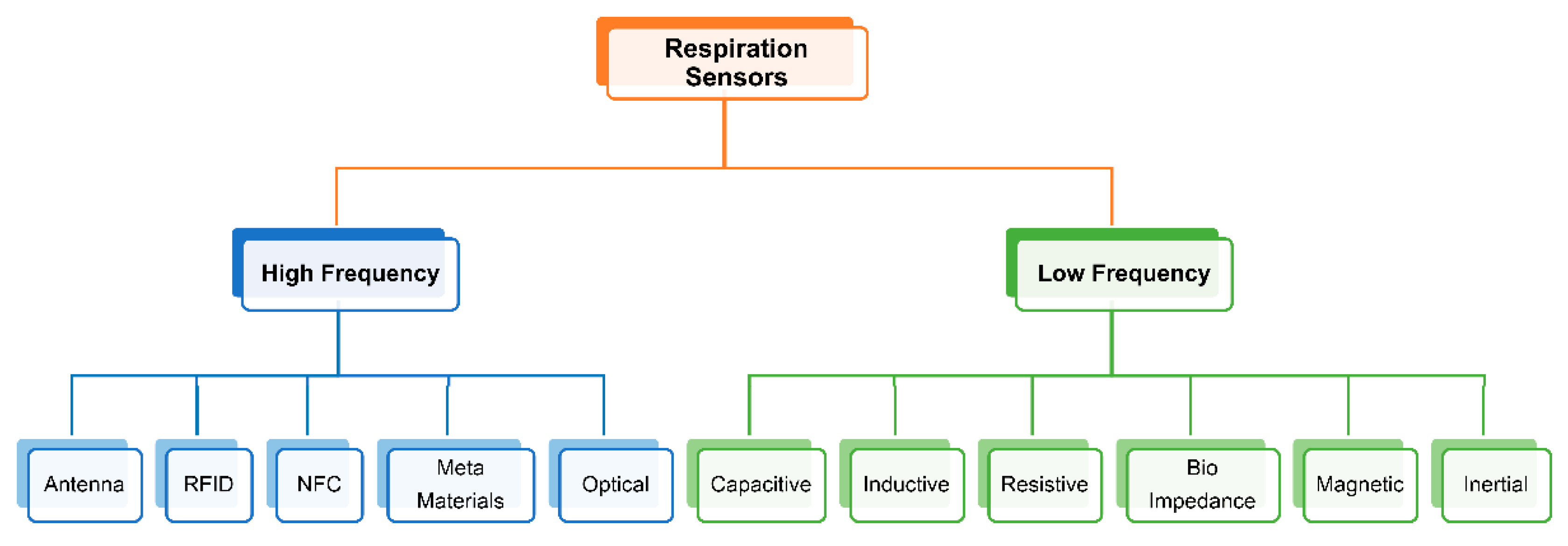 Respiration Sensors

High Frequency

Low Frequency

Antenna

RFID

NFC

Meta Materials

Optical

Capacitive

Inductive

Resistive

Bio Impedance

Magnetic

Inertial